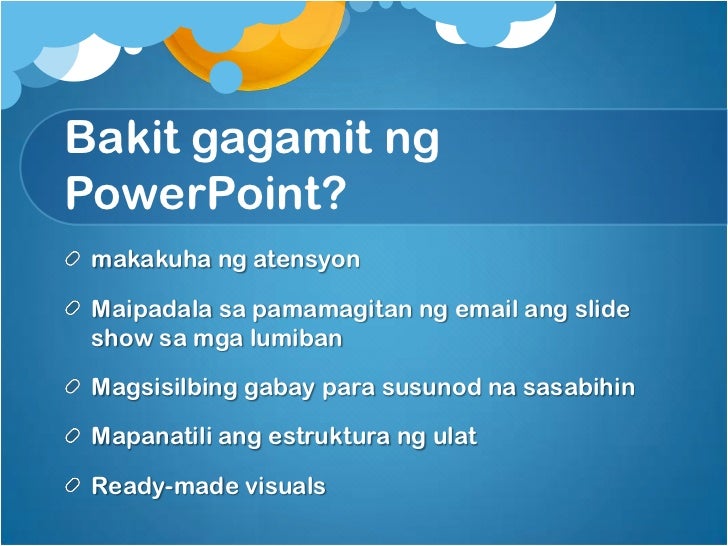 Bakit gagamit ng PowerPoint?

makakuha ng atensyon

Maipadala sa pamamagitan ng email ang slide show sa mga lumiban

Magsisilbing gabay para susunod na sasabihin

Mapanatili ang estruktura ng ulat

Ready-made visuals